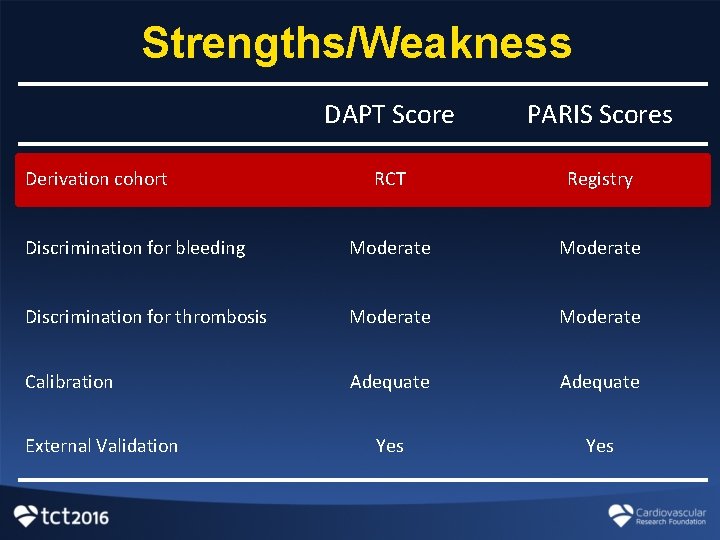 Strengths/Weakness

| | DAPT Score | PARIS Scores |
|---|---|---|
| Derivation cohort | RCT | Registry |
| Discrimination for bleeding | Moderate | Moderate |
| Discrimination for thrombosis | Moderate | Moderate |
| Calibration | Adequate | Adequate |
| External Validation | Yes | Yes |

tct2016

Cardiovascular Research Foundation